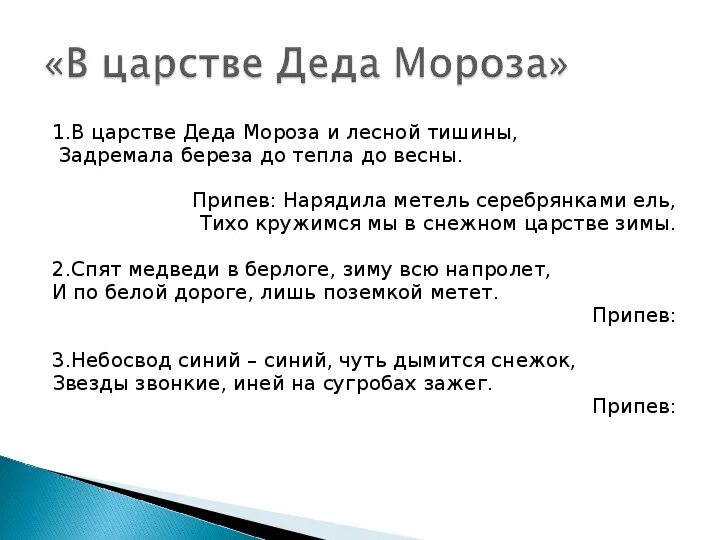 «В царстве Деда Мороза»

1.В царстве Деда Мороза и лесной тишины,
Задремала береза до тепла до весны.

Припев: Нарядила метель серебрянками ель,
Тихо кружимся мы в снежном царстве зимы.

2.Спят медведи в берлоге, зиму всю напролет,
И по белой дороге, лишь поземкой метет.

Припев:

3.Небосвод синий – синий, чуть дымится снежок,
Звезды звонкие, иней на сугробах зажег.

Припев: